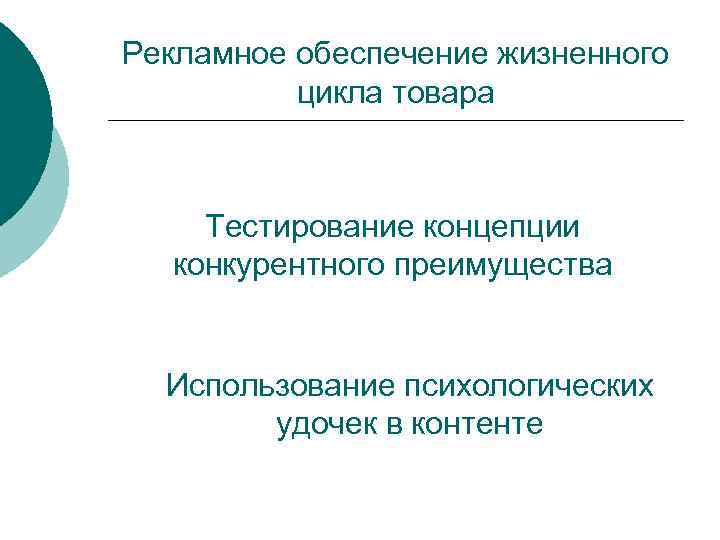 Рекламное обеспечение жизненного цикла товара

Тестирование концепции конкурентного преимущества

Использование психологических удочек в контенте